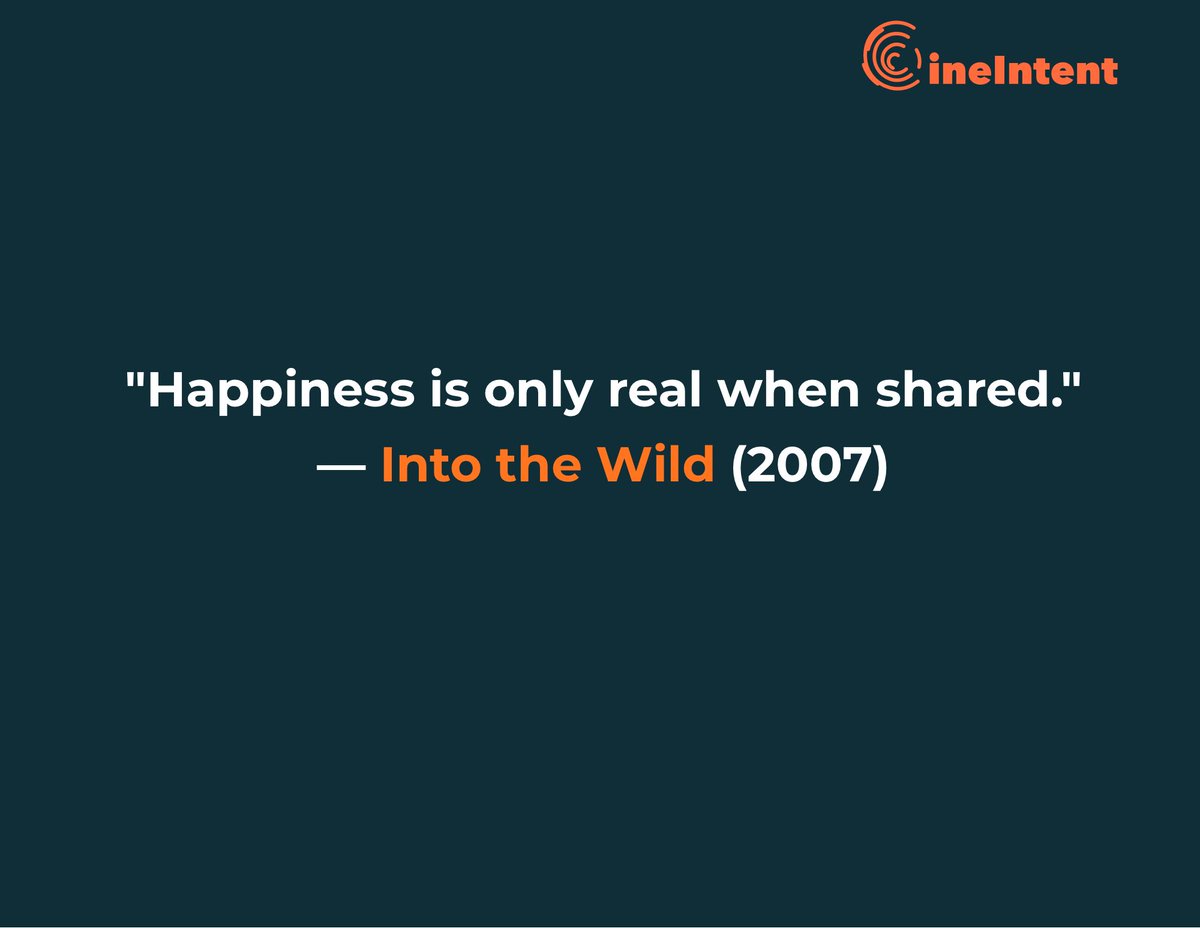 CineIntent

"Happiness is only real when shared."
— Into the Wild (2007)